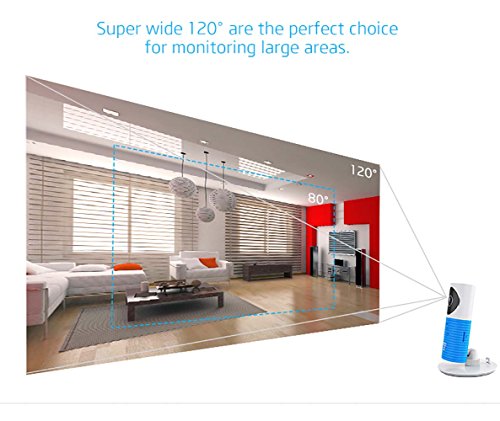 Super wide 120° are the perfect choice for monitoring large areas.

120°

80°